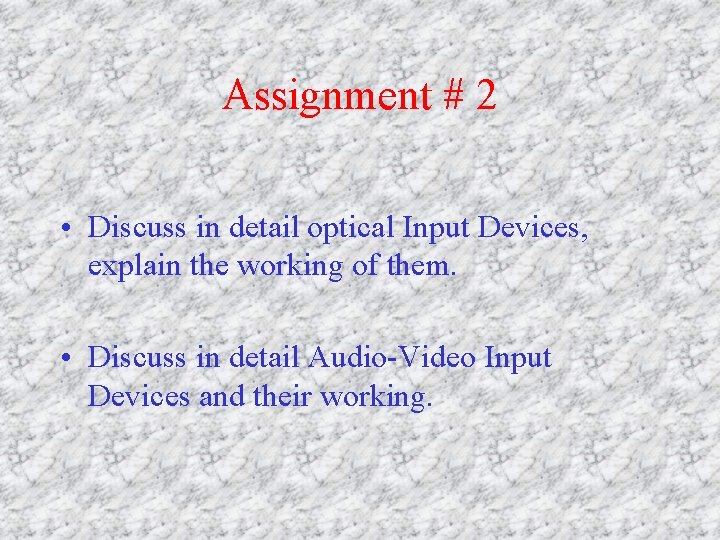 Assignment # 2

• Discuss in detail optical Input Devices, explain the working of them.

• Discuss in detail Audio-Video Input Devices and their working.